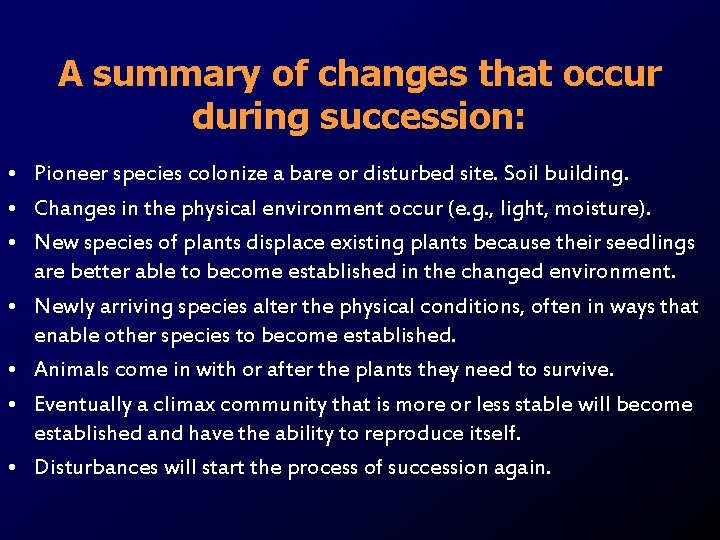 A summary of changes that occur during succession:

• Pioneer species colonize a bare or disturbed site. Soil building.
• Changes in the physical environment occur (e.g., light, moisture).
• New species of plants displace existing plants because their seedlings are better able to become established in the changed environment.
• Newly arriving species alter the physical conditions, often in ways that enable other species to become established.
• Animals come in with or after the plants they need to survive.
• Eventually a climax community that is more or less stable will become established and have the ability to reproduce itself.
• Disturbances will start the process of succession again.